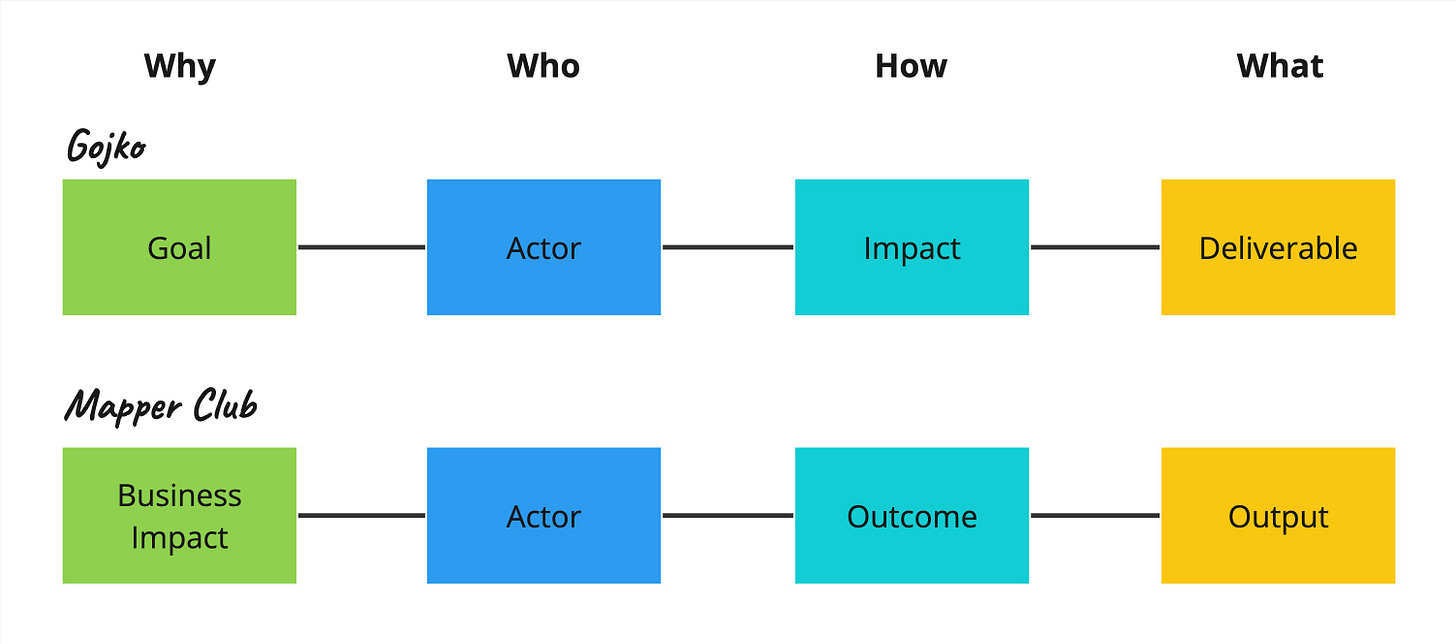 Why Who How What

Gojko

Goal Actor Impact Deliverable

Mapper Club

Business Impact Actor Outcome Output